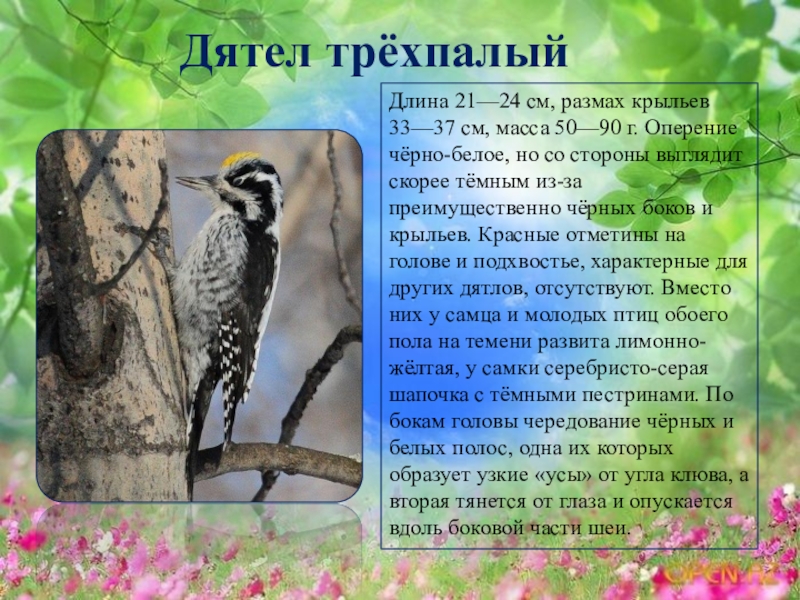 Дятел трёхпалый

Длина 21—24 см, размах крыльев 33—37 см, масса 50—90 г. Оперение чёрно-белое, но со стороны выглядит скорее тёмным из-за преимущественно чёрных боков и крыльев. Красные отметины на голове и подхвостье, характерные для других дятлов, отсутствуют. Вместо них у самца и молодых птиц обоего пола на темени развита лимонно-жёлтая, у самки серебристо-серая шапочка с тёмными пестринами. По бокам головы чередование чёрных и белых полос, одна их которых образует узкие «усы» от угла клюва, а вторая тянется от глаза и опускается вдоль боковой части шеи.

OPEN.AZ